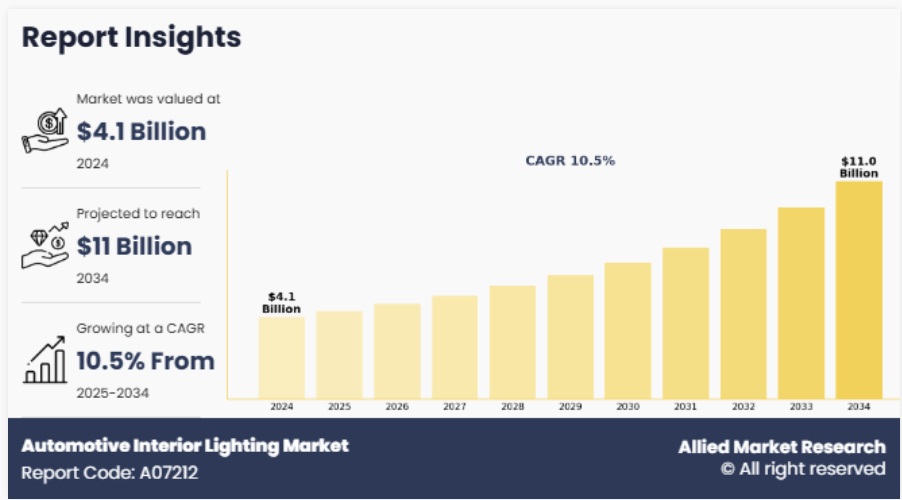 Report Insights

Market was valued at
$4.1 Billion
2024

Projected to reach
$11 Billion
2034

Growing at a CAGR
10.5% From
2025-2034

CAGR 10.5%

$4.1 Billion

$11.0 Billion

2024 2025 2026 2027 2028 2029 2030 2031 2032 2033 2034

Automotive Interior Lighting Market
Report Code: A07212

Allied Market Research
© All right reserved